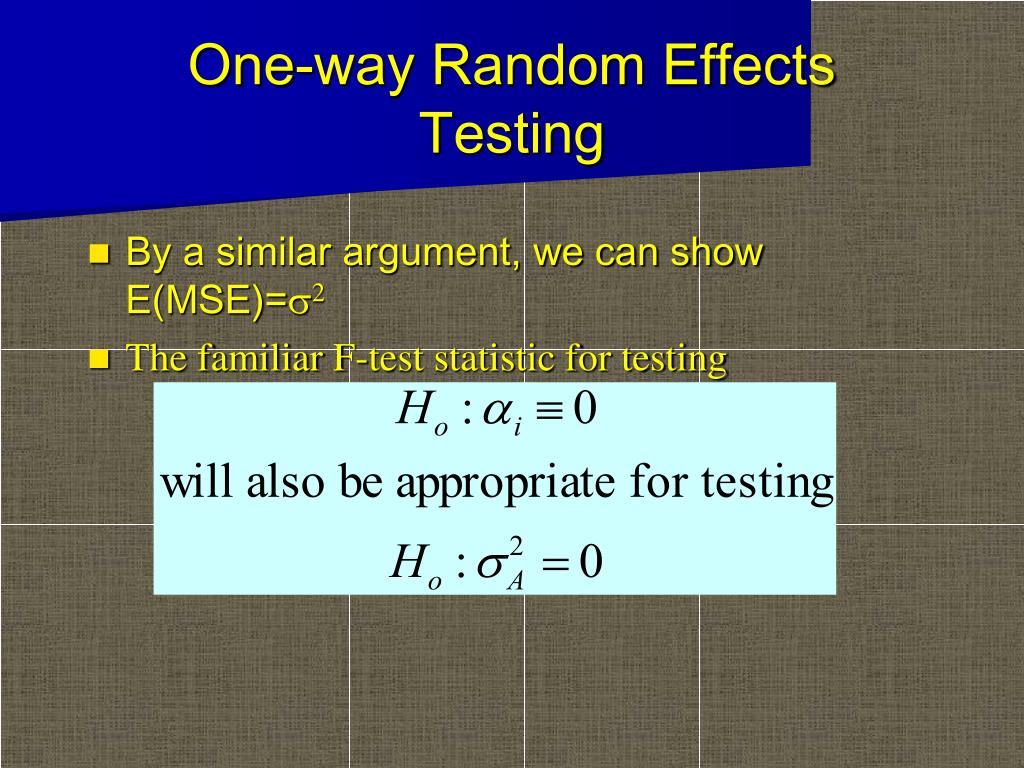 One-way Random Effects Testing

By a similar argument, we can show E(MSE)=$\sigma^2$

The familiar F-test statistic for testing

$H_o : \alpha_i \equiv 0$

will also be appropriate for testing

$H_o : \sigma_A^2 = 0$